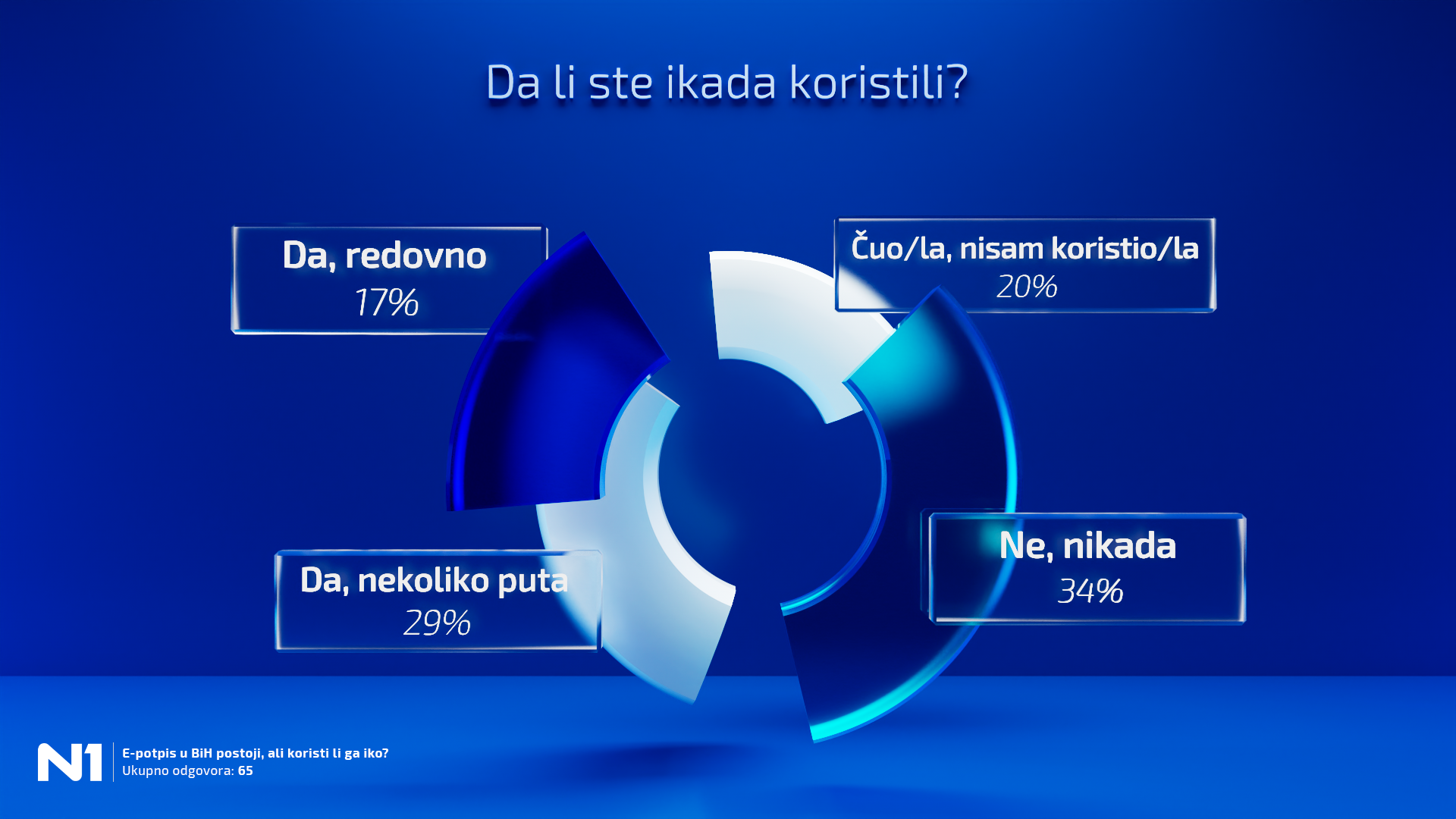 Da li ste ikada koristili?

Da, redovno
17%

Čuo/la, nisam koristio/la
20%

Da, nekoliko puta
29%

Ne, nikada
34%

N1

E-potpis u BiH postoji, ali koristi li ga iko?
Ukupno odgovora: 65